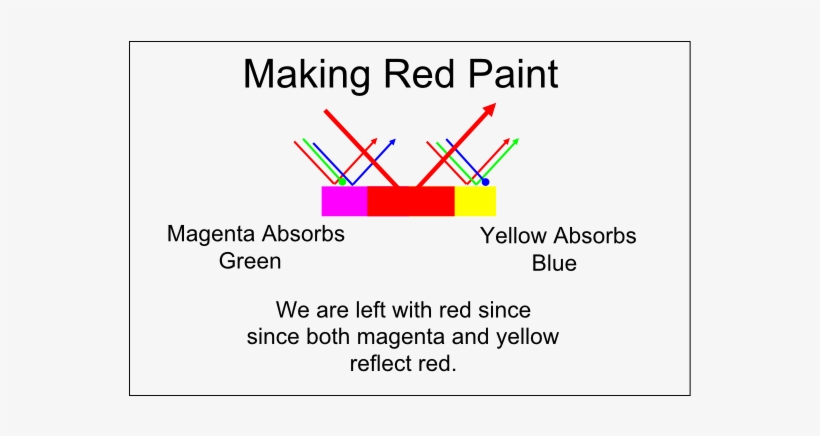 Making Red Paint

Magenta Absorbs Green

Yellow Absorbs Blue

We are left with red since since both magenta and yellow reflect red.